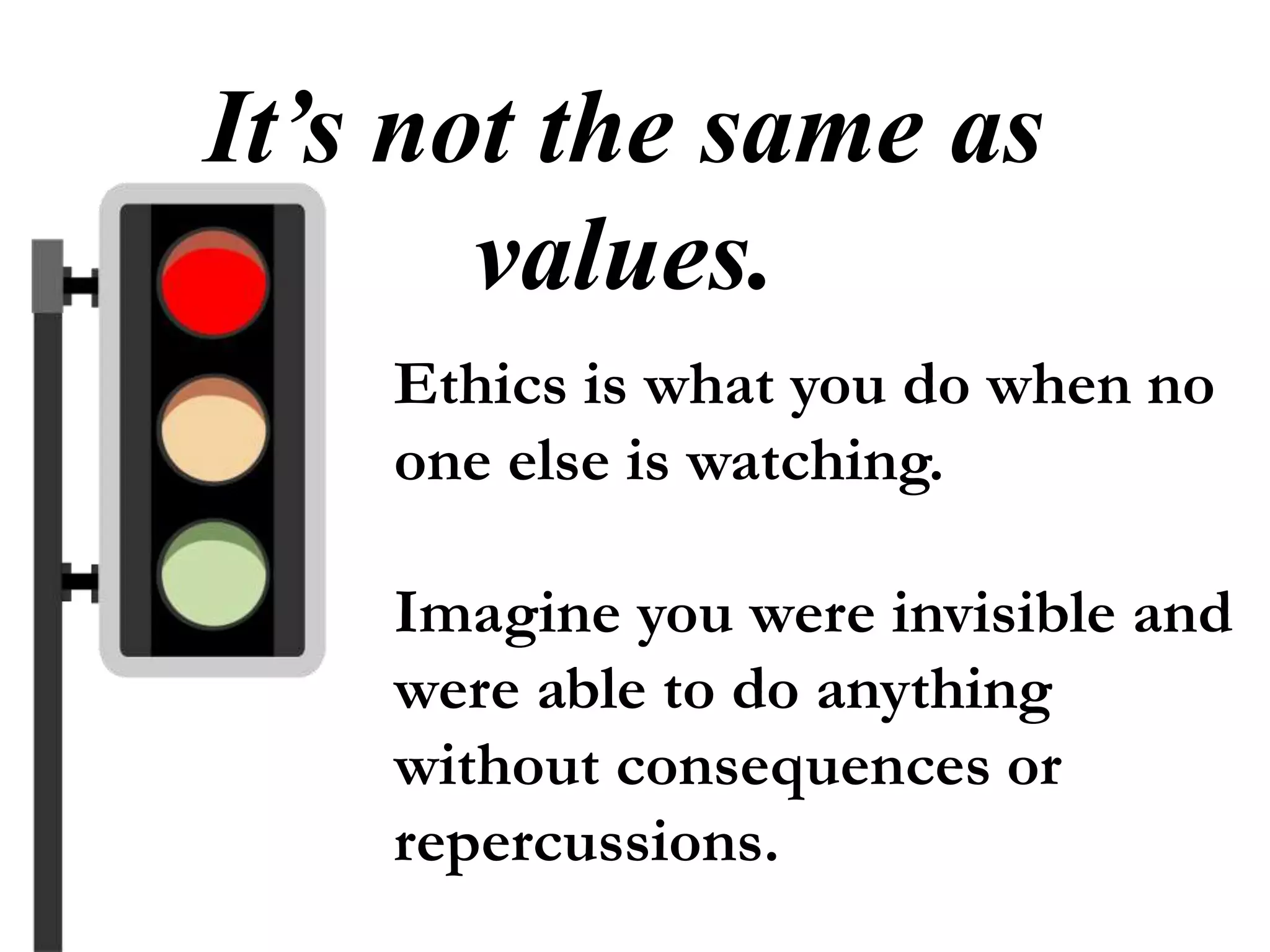 It’s not the same as values.

Ethics is what you do when no one else is watching.

Imagine you were invisible and were able to do anything without consequences or repercussions.